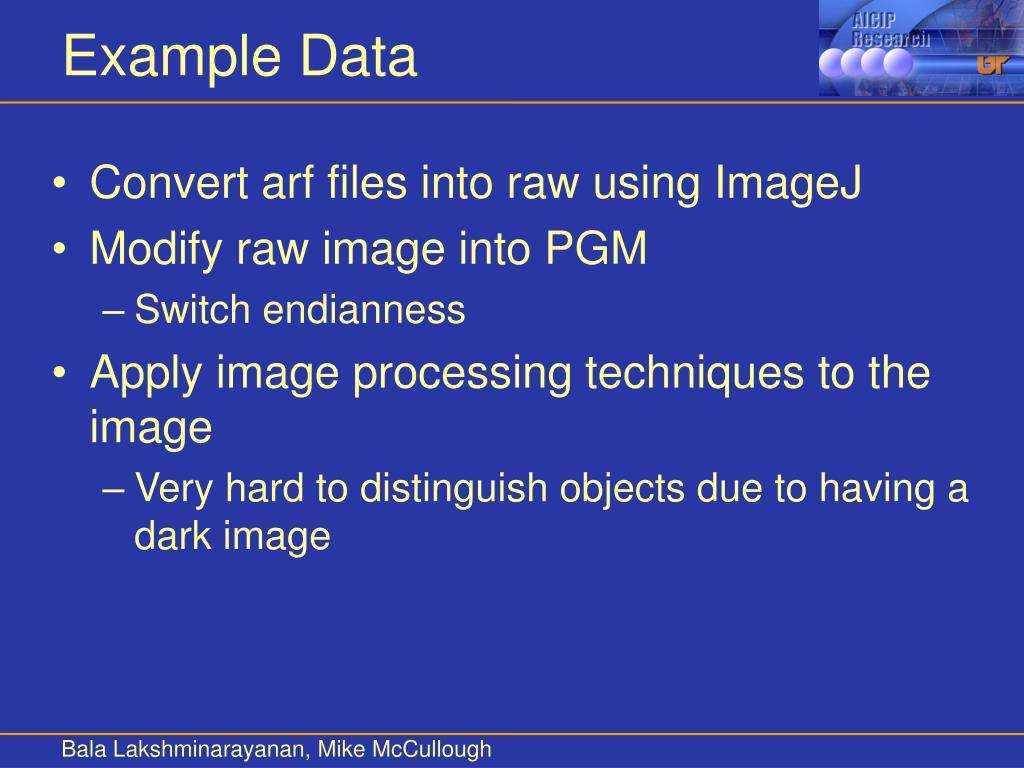 Example Data

AICIP Research

UT

• Convert arf files into raw using ImageJ
• Modify raw image into PGM
– Switch endianness
• Apply image processing techniques to the image
– Very hard to distinguish objects due to having a dark image

Bala Lakshminarayanan, Mike McCullough